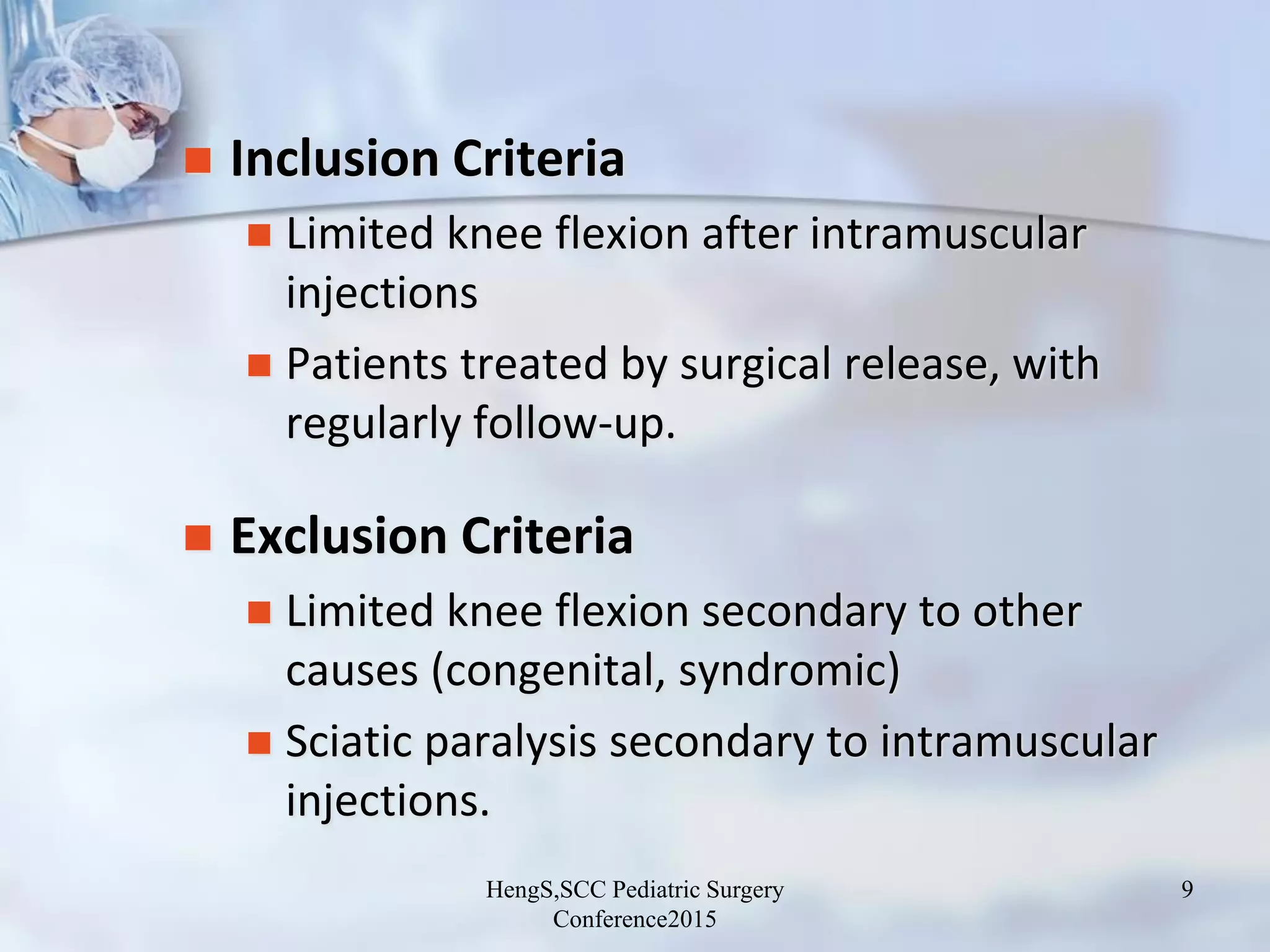 Inclusion Criteria

Limited knee flexion after intramuscular injections

Patients treated by surgical release, with regularly follow-up.

Exclusion Criteria

Limited knee flexion secondary to other causes (congenital, syndromic)

Sciatic paralysis secondary to intramuscular injections.

HengS,SCC Pediatric Surgery Conference2015

9